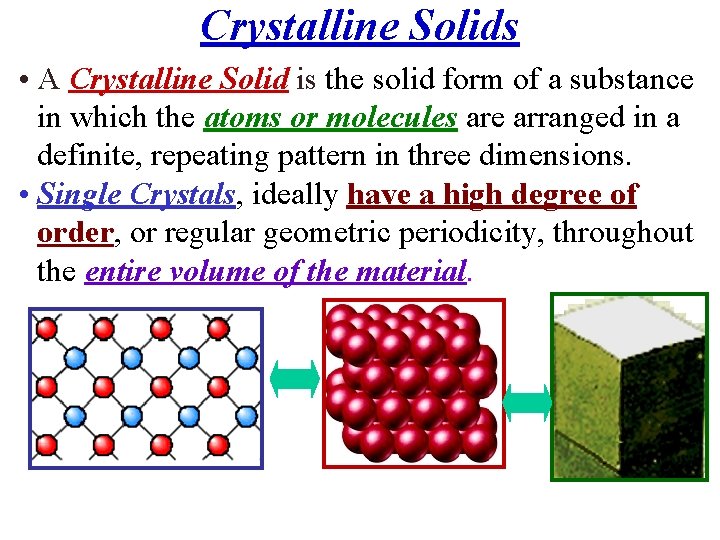 Crystalline Solids

• A Crystalline Solid is the solid form of a substance in which the atoms or molecules are arranged in a definite, repeating pattern in three dimensions.

• Single Crystals, ideally have a high degree of order, or regular geometric periodicity, throughout the entire volume of the material.